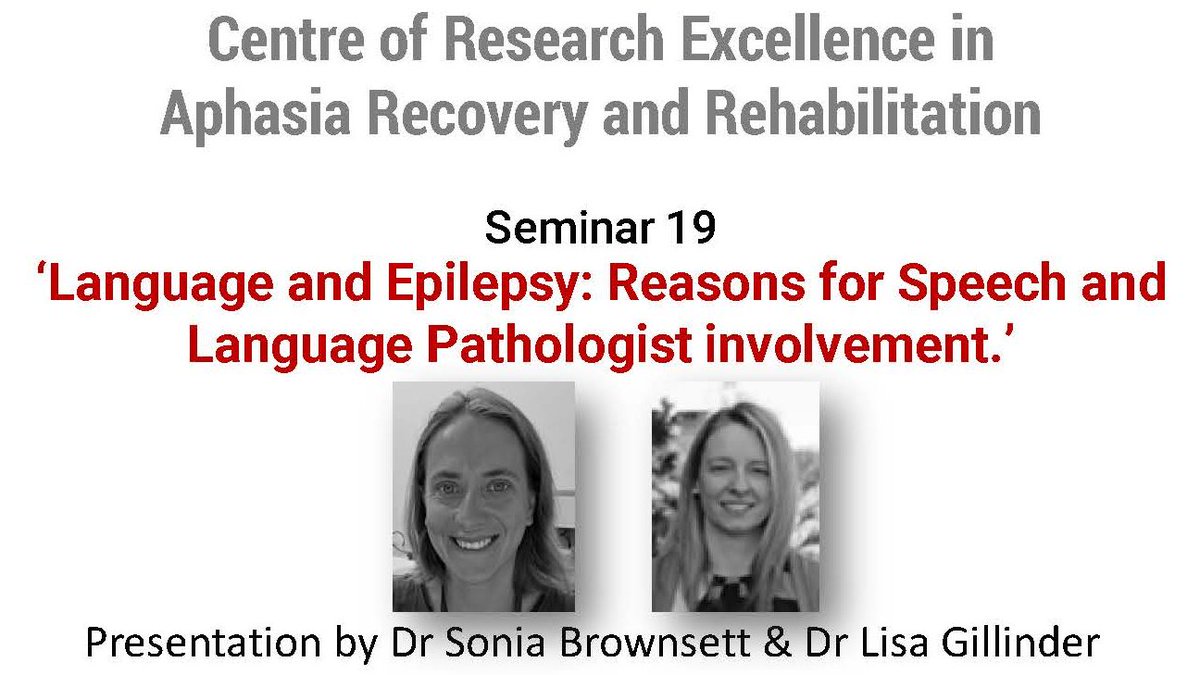 Centre of Research Excellence in Aphasia Recovery and Rehabilitation

Seminar 19

‘Language and Epilepsy: Reasons for Speech and Language Pathologist involvement.’

Presentation by Dr Sonia Brownsett & Dr Lisa Gillinder